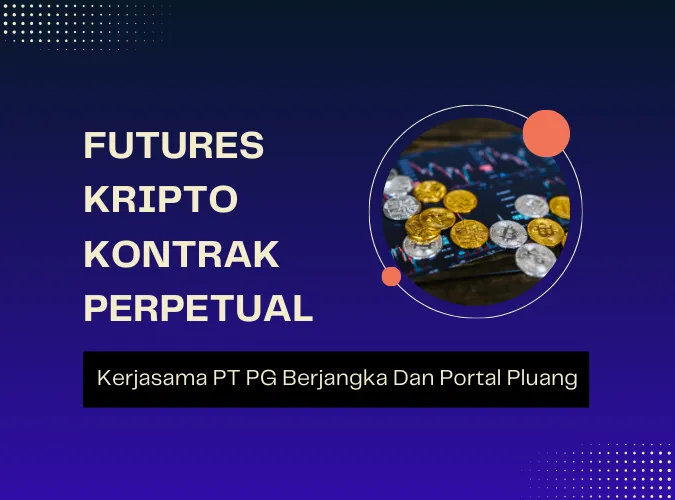 FUTURES
KRIPTO
KONTRAK
PERPETUAL

Kerjasama PT PG Berjangka Dan Portal Pluang